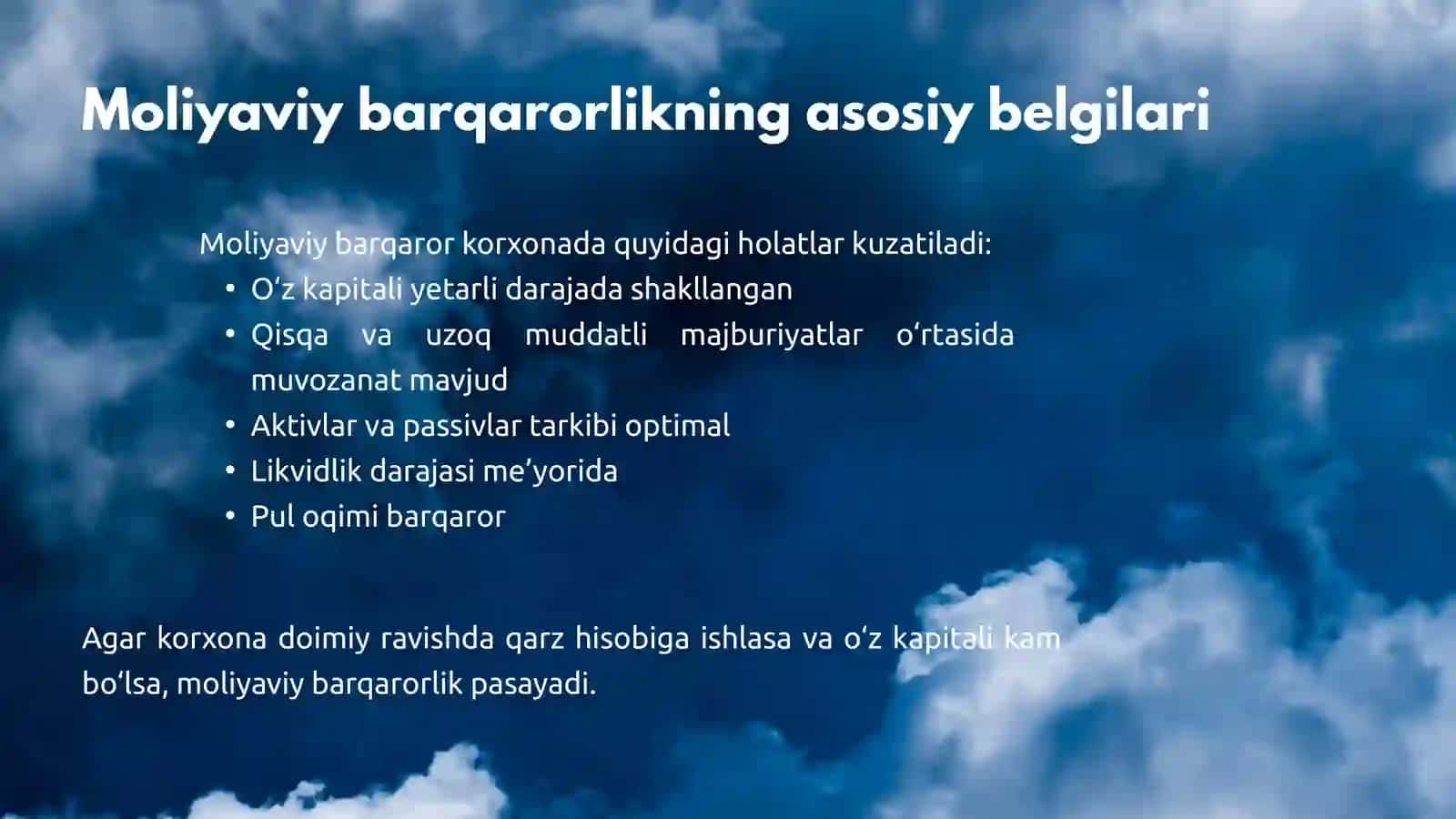 Moliyaviy barqarorlikning asosiy belgilari

Moliyaviy barqaror korxonada quyidagi holatlar kuzatiladi:
• O‘z kapitali yetarli darajada shakllangan
• Qisqa va uzoq muddatli majburiyatlar o‘rtasida muvozanat mavjud
• Aktivlar va passivlar tarkibi optimal
• Likvidlik darajasi me’yorida
• Pul oqimi barqaror

Agar korxona doimiy ravishda qarz hisobiga ishlasa va o‘z kapitali kam bo‘lsa, moliyaviy barqarorlik pasayadi.